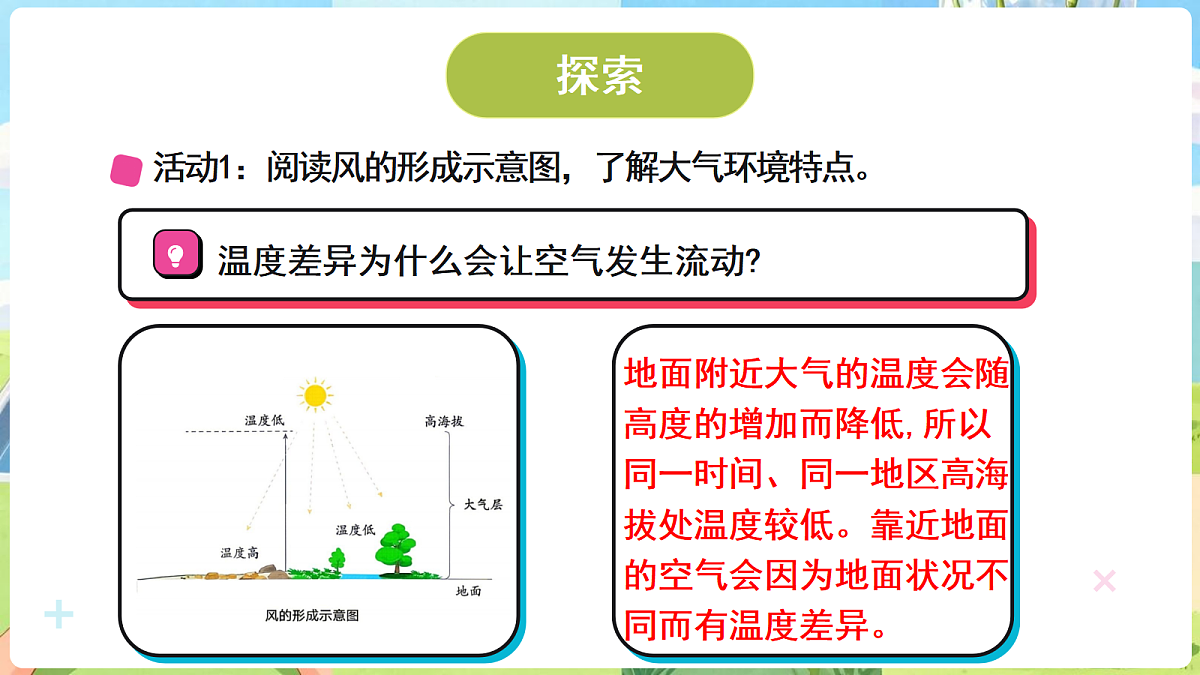 探索

活动1：阅读风的形成示意图，了解大气环境特点。

温度差异为什么会让空气发生流动?

温度低

高海拔

大气层

温度低

温度高

地面

风的形成示意图

地面附近大气的温度会随高度的增加而降低，所以同一时间、同一地区高海拔处温度较低。靠近地面的空气会因为地面状况不同而有温度差异。